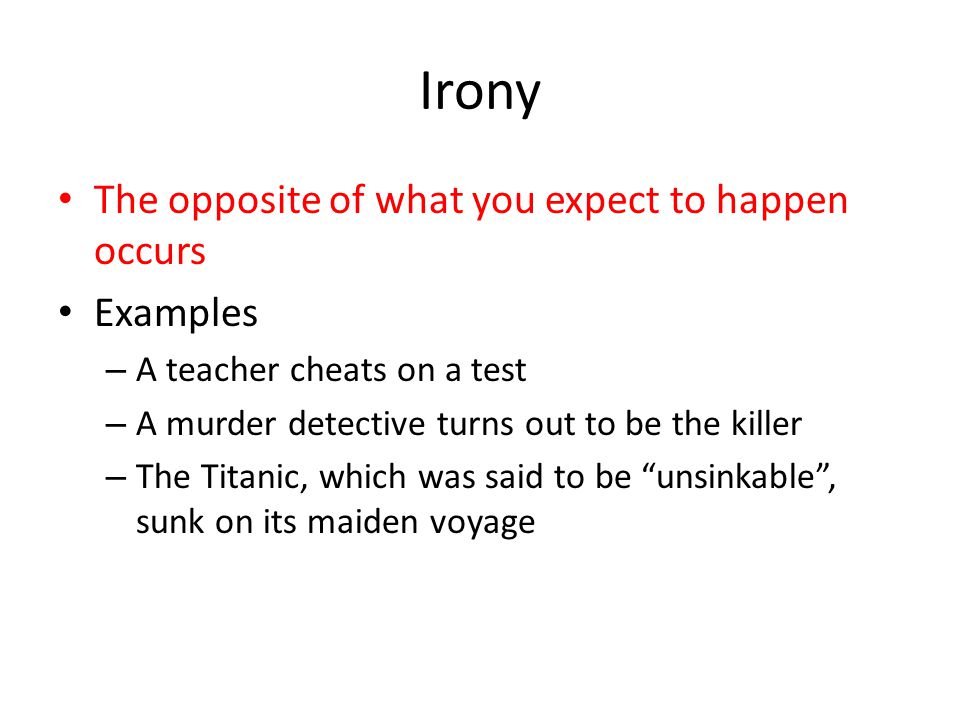 Irony

• The opposite of what you expect to happen occurs

• Examples
– A teacher cheats on a test
– A murder detective turns out to be the killer
– The Titanic, which was said to be “unsinkable”, sunk on its maiden voyage